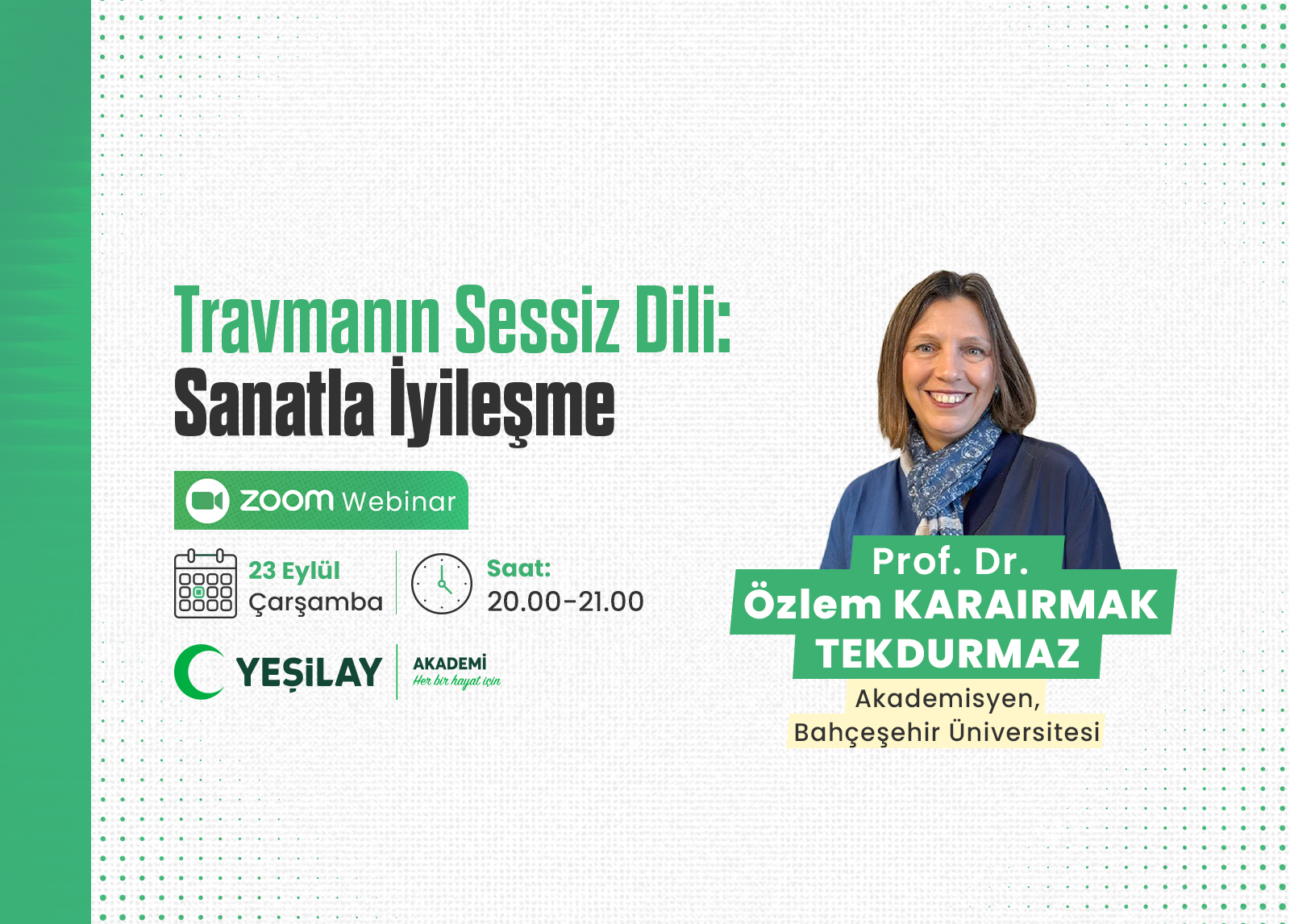 Travmanın Sessiz Dili:
Sanatla İyileşme

zoom Webinar

23 Eylül
Çarşamba

Saat:
20.00-21.00

YEŞİLAY AKADEMİ
Her bir hayat için

Prof. Dr.
Özlem KARAIRMAK
TEKDURMAZ
Akademisyen,
Bahçeşehir Üniversitesi